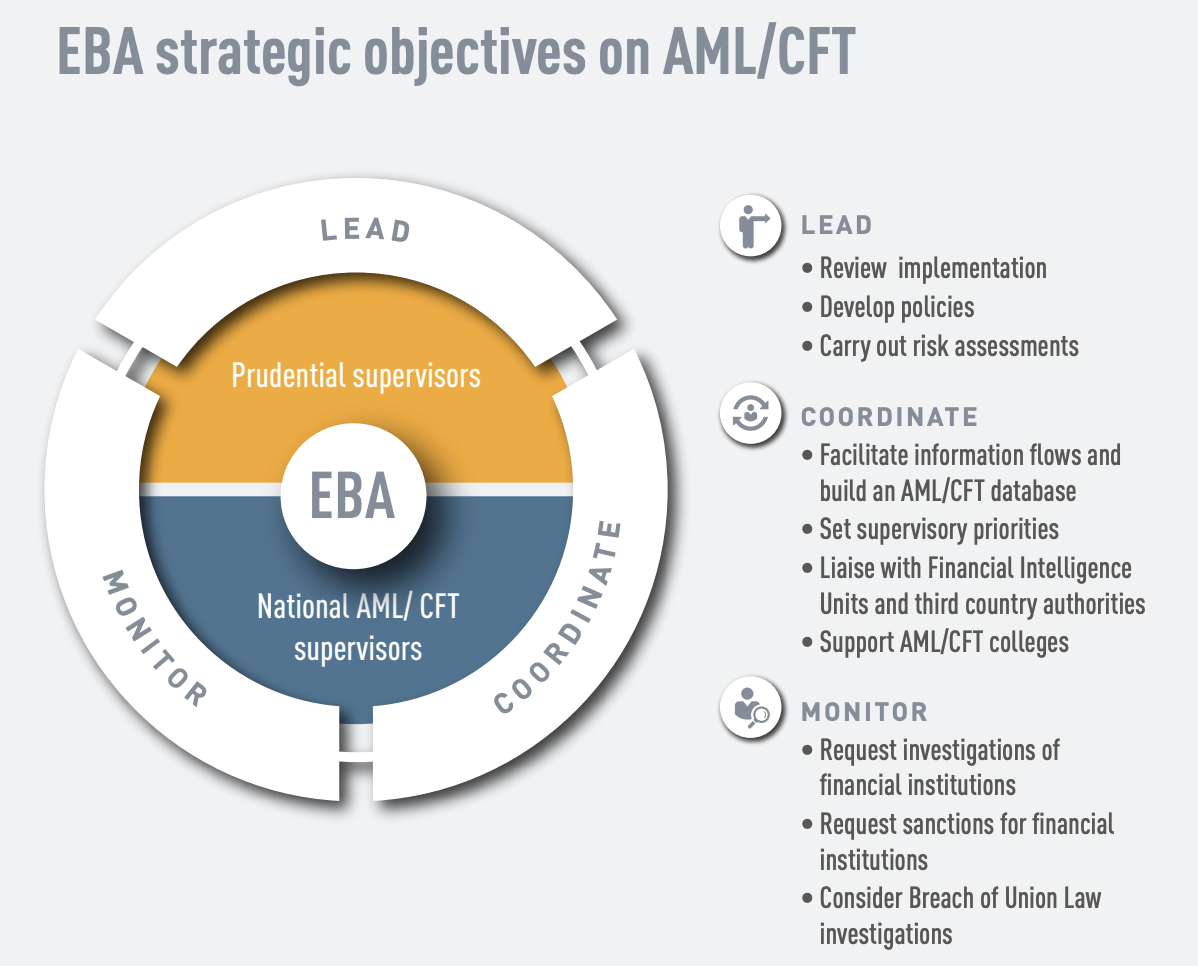 EBA strategic objectives on AML/CFT

LEAD

Prudential supervisors

EBA

National AML/ CFT supervisors

MONITOR

COORDINATE

LEAD
• Review  implementation
• Develop policies
• Carry out risk assessments

COORDINATE
• Facilitate information flows and build an AML/CFT database
• Set supervisory priorities
• Liaise with Financial Intelligence Units and third country authorities
• Support AML/CFT colleges

MONITOR
• Request investigations of financial institutions
• Request sanctions for financial institutions
• Consider Breach of Union Law investigations